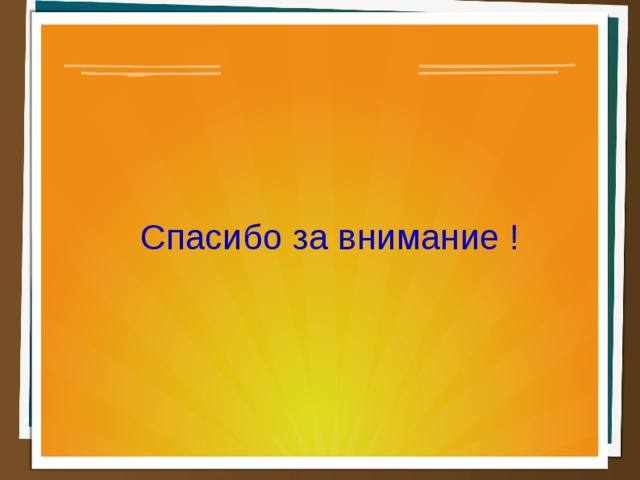 Спасибо за внимание !